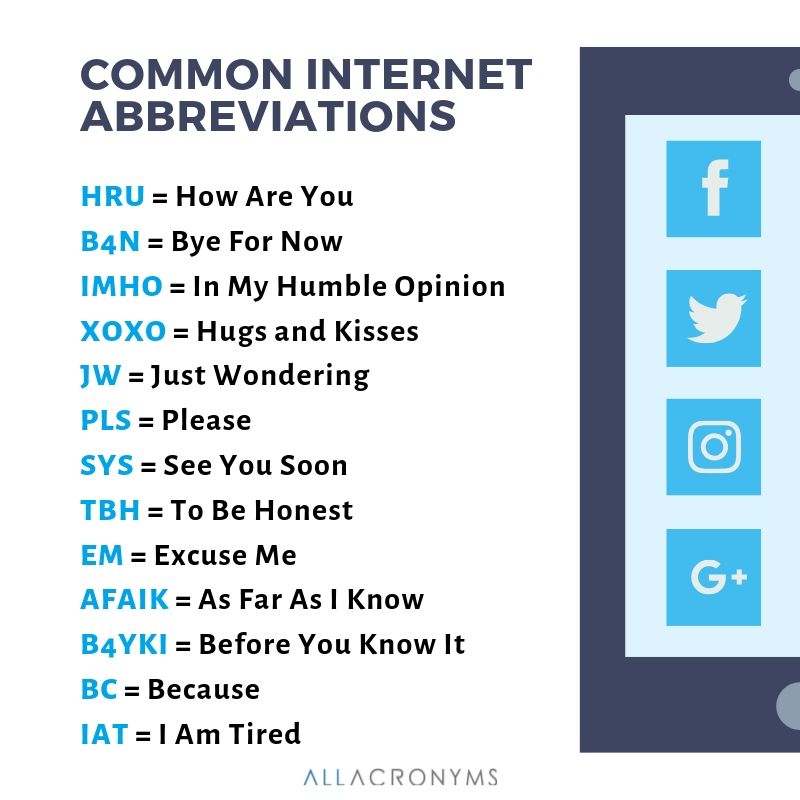 COMMON INTERNET ABBREVIATIONS

HRU = How Are You
B4N = Bye For Now
IMHO = In My Humble Opinion
XOXO = Hugs and Kisses
JW = Just Wondering
PLS = Please
SYS = See You Soon
TBH = To Be Honest
EM = Excuse Me
AFAIK = As Far As I Know
B4YKI = Before You Know It
BC = Because
IAT = I Am Tired

f

G+

ALLACRONYMS